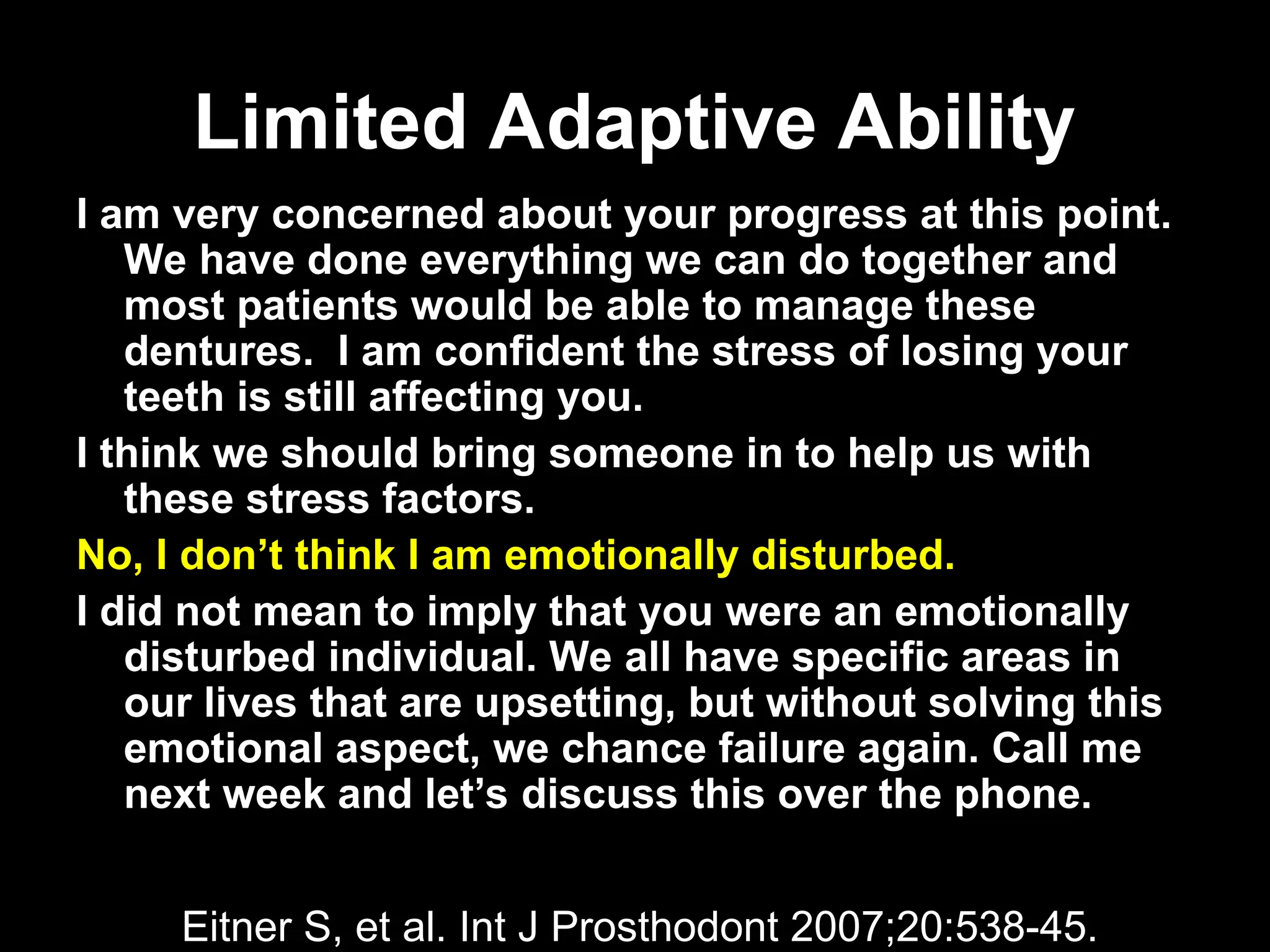 Limited Adaptive Ability

I am very concerned about your progress at this point. We have done everything we can do together and most patients would be able to manage these dentures.  I am confident the stress of losing your teeth is still affecting you.

I think we should bring someone in to help us with these stress factors.

No, I don’t think I am emotionally disturbed.

I did not mean to imply that you were an emotionally disturbed individual. We all have specific areas in our lives that are upsetting, but without solving this emotional aspect, we chance failure again. Call me next week and let’s discuss this over the phone.

Eitner S, et al. Int J Prosthodont 2007;20:538-45.